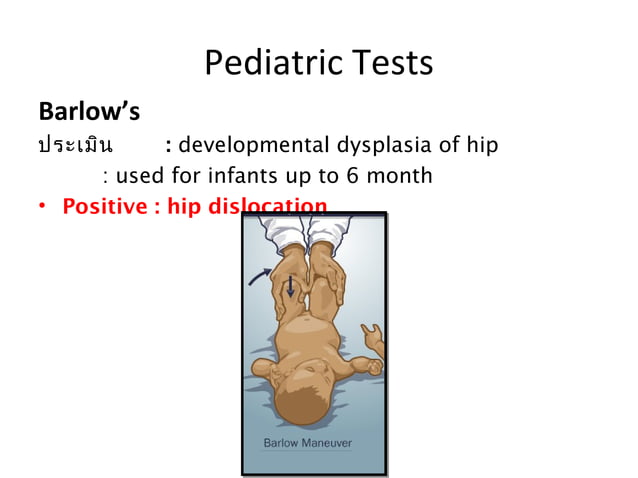 Pediatric Tests

Barlow's

ประเมิน : developmental dysplasia of hip

: used for infants up to 6 month

• Positive : hip dislocation

Barlow Maneuver